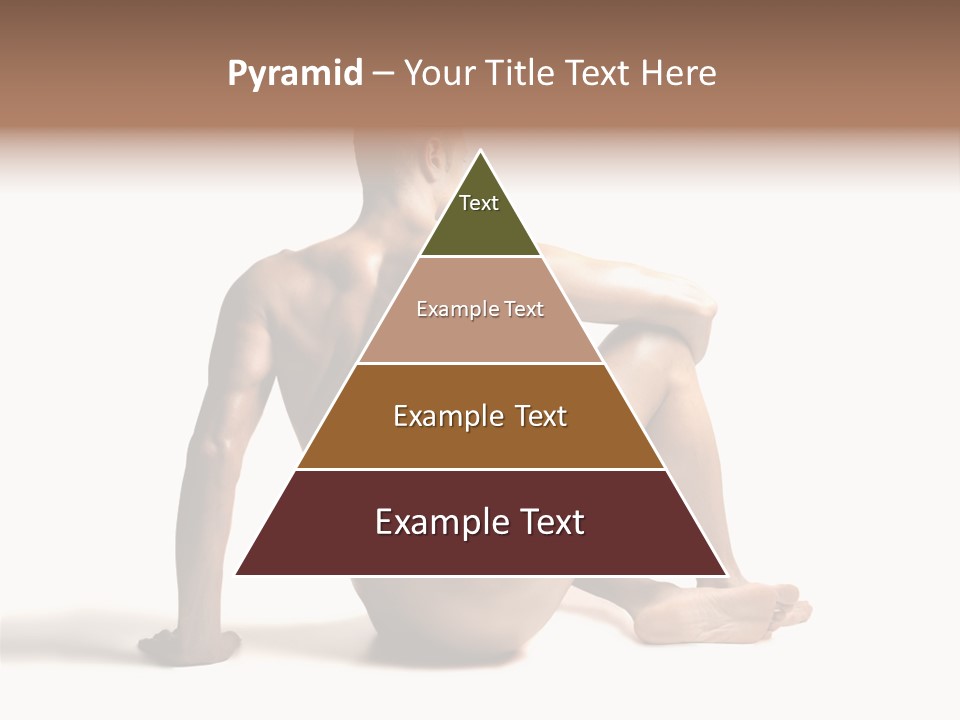 Pyramid – Your Title Text Here

Text

Example Text

Example Text

Example Text